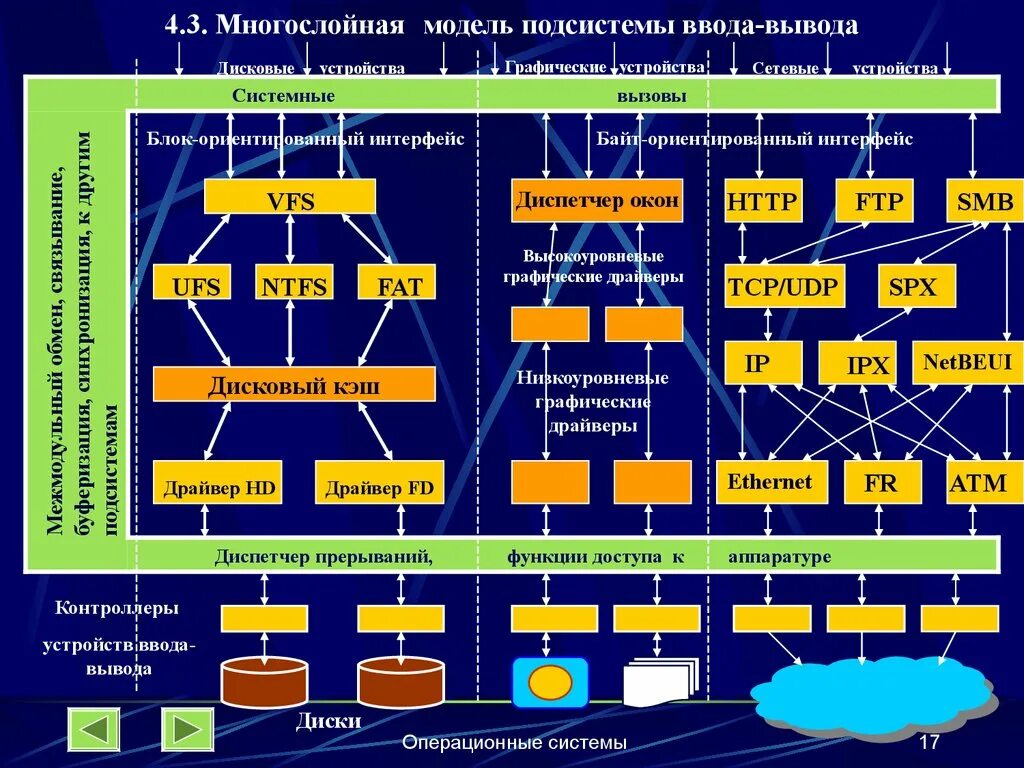 4.3. Многослойная модель подсистемы ввода-вывода

Дисковые устройства Графические устройства Сетевые устройства

Системные вызовы

Межмодульный обмен, связывание, буферизация, синхронизация, к другим подсистемам

Блок-ориентированный интерфейс

Байт-ориентированный интерфейс

VFS

UFS NTFS FAT

Дисковый кэш

Драйвер HD Драйвер FD

Диспетчер окон

Высокоуровневые графические драйверы

Низкоуровневые графические драйверы

HTTP FTP SMB

TCP/UDP SPX

IP IPX NetBEUI

Ethernet FR ATM

Диспетчер прерываний, функции доступа к аппаратуре

Контроллеры устройств ввода-вывода

Диски

Операционные системы

17